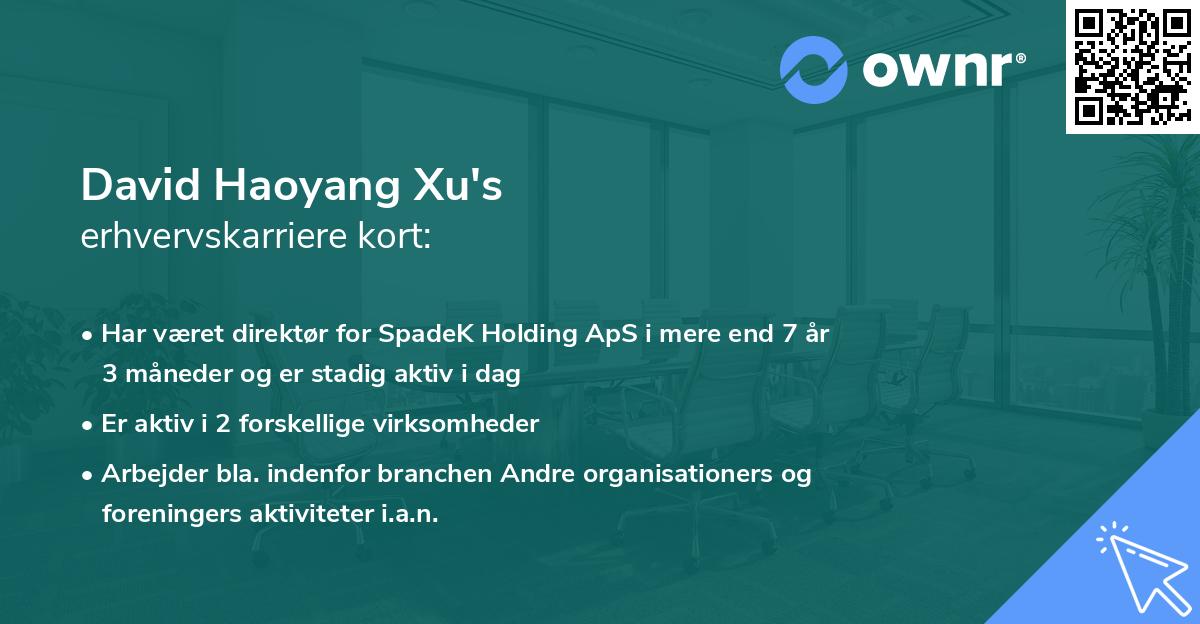 ownr®

David Haoyang Xu's
erhvervskarriere kort:

• Har været direktør for SpadeK Holding ApS i mere end 7 år 3 måneder og er stadig aktiv i dag

• Er aktiv i 2 forskellige virksomheder

• Arbejder bla. indenfor branchen Andre organisationers og foreningers aktiviteter i.a.n.